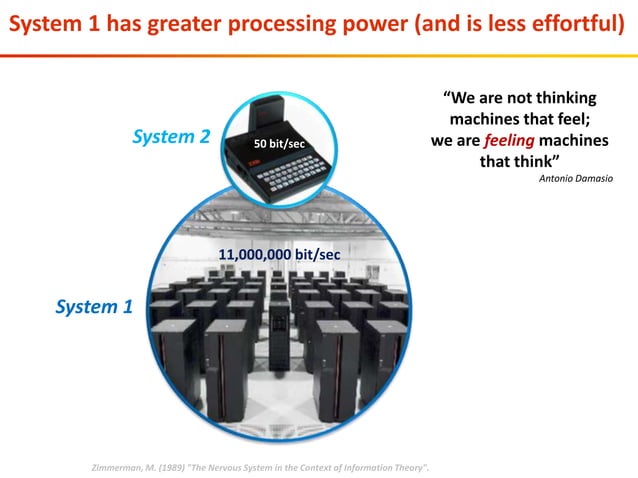 System 1 has greater processing power (and is less effortful)

System 2

50 bit/sec

11,000,000 bit/sec

System 1

"We are not thinking machines that feel; we are feeling machines that think"
Antonio Damasio

Zimmerman, M. (1989) "The Nervous System in the Context of Information Theory".